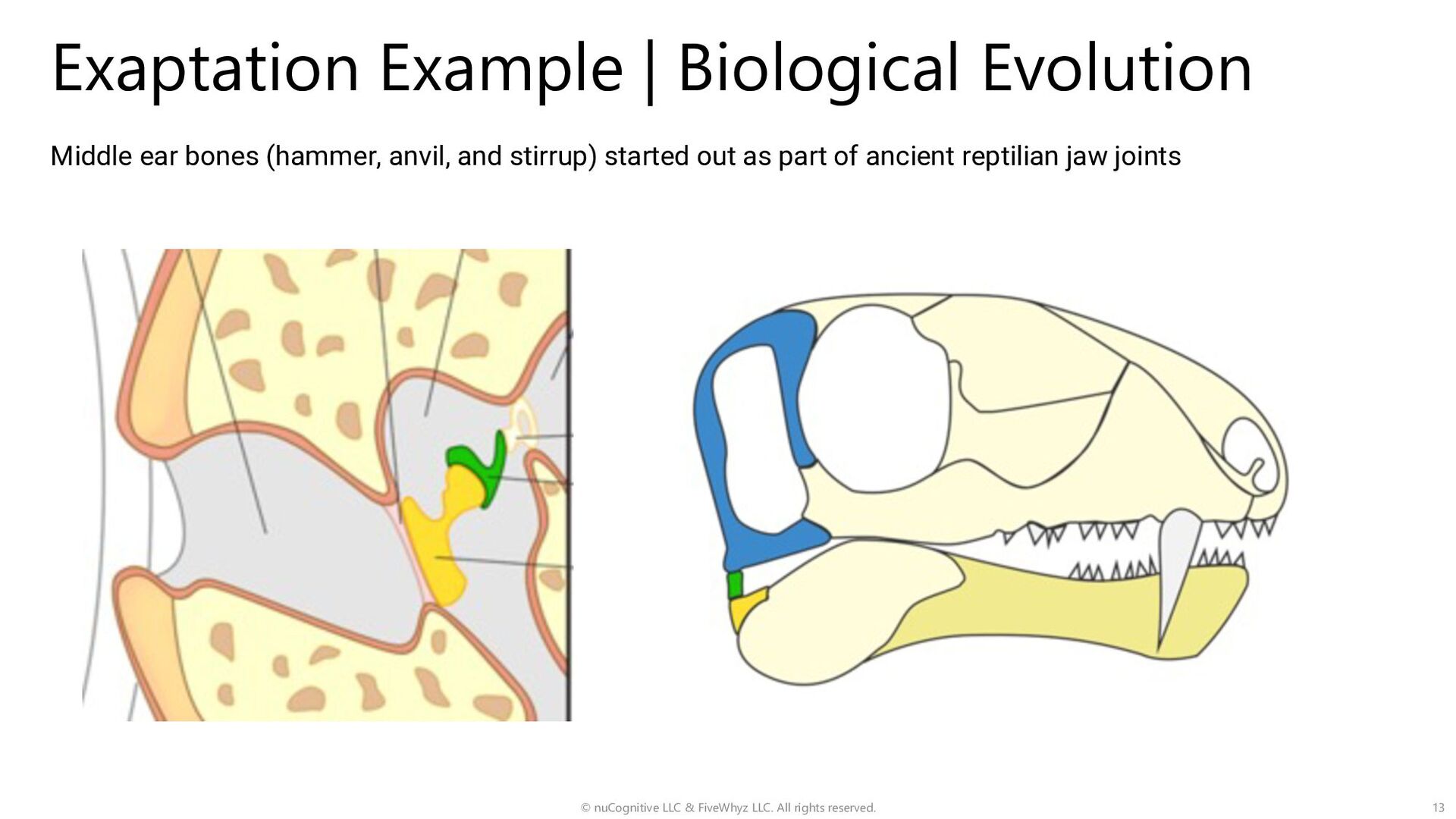 Exaptation Example | Biological Evolution

Middle ear bones (hammer, anvil, and stirrup) started out as part of ancient reptilian jaw joints

© nuCognitive LLC & FiveWhyz LLC. All rights reserved.

13